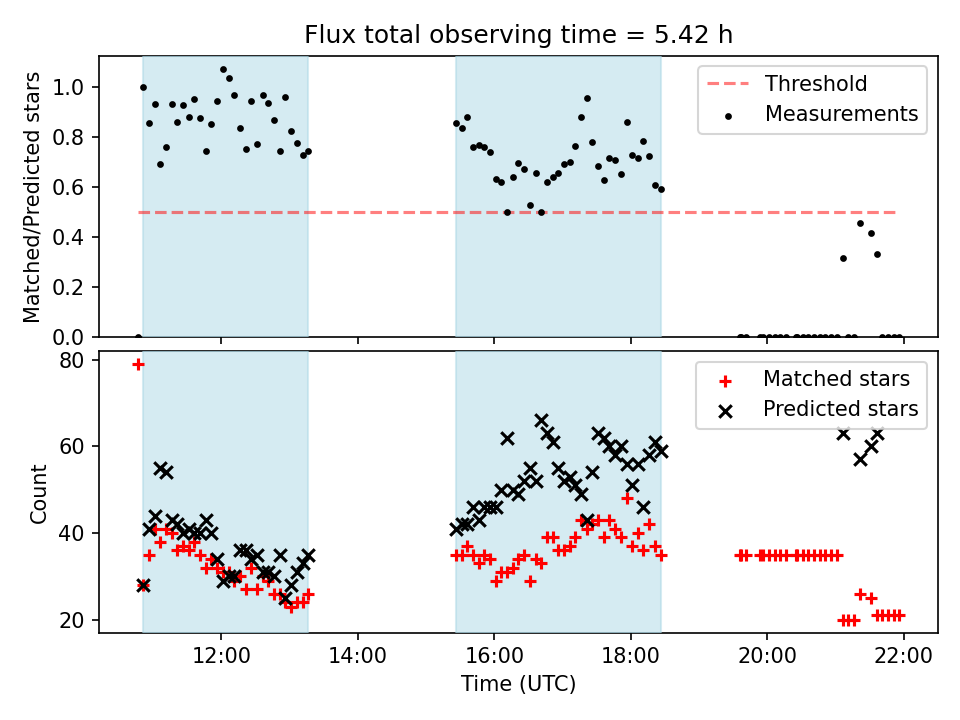 Flux total observing time = 5.42 h

Matched/Predicted stars

1.0
0.8
0.6
0.4
0.2
0.0

Threshold
Measurements

Count

80
60
40
20

Matched stars
Predicted stars

12:00
14:00
16:00
18:00
20:00
22:00

Time (UTC)